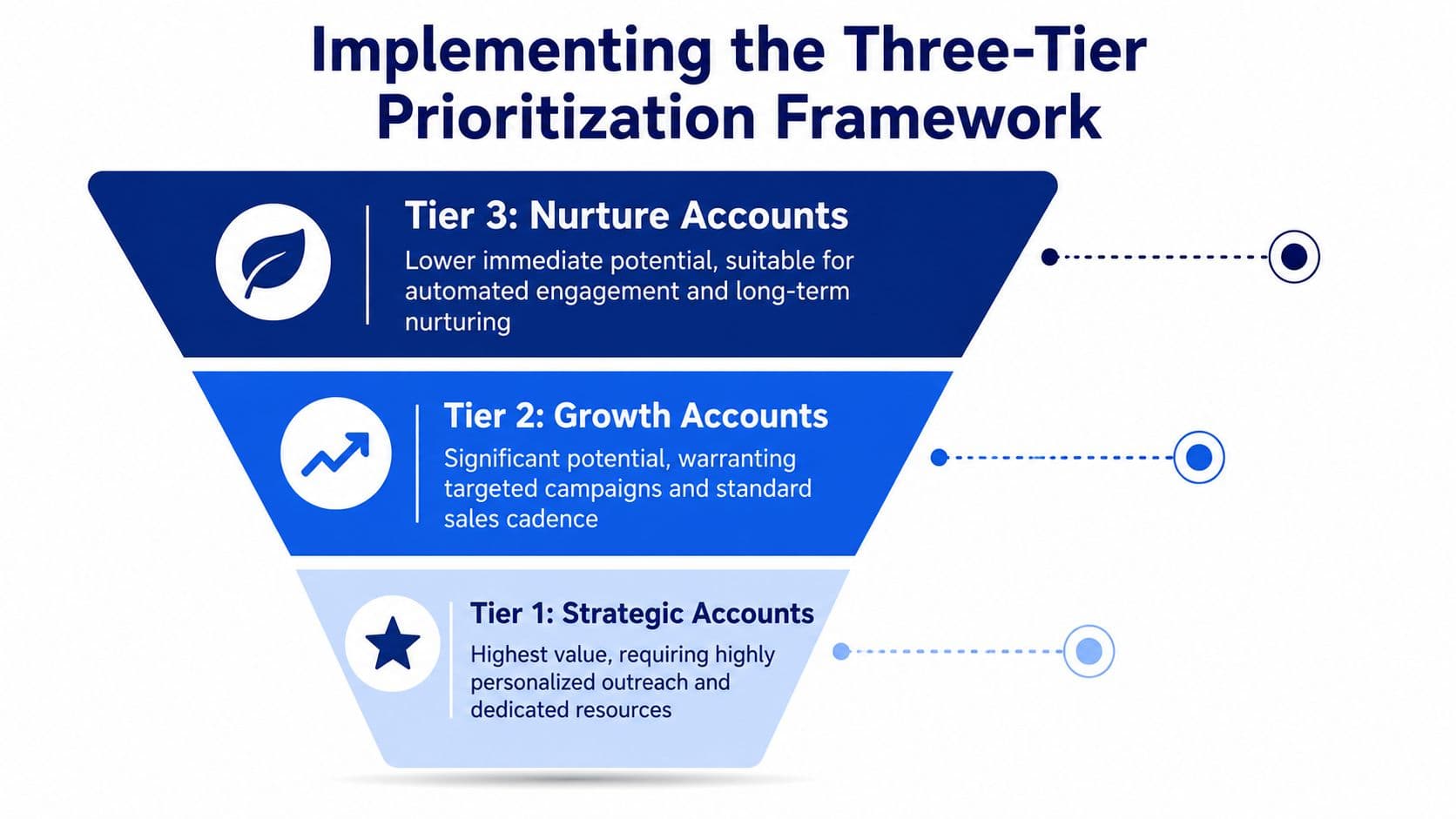 Implementing the Three-Tier Prioritization Framework

Tier 3: Nurture Accounts

Lower immediate potential, suitable for automated engagement and long-term nurturing

Tier 2: Growth Accounts

Significant potential, warranting targeted campaigns and standard sales cadence

Tier 1: Strategic Accounts

Highest value, requiring highly personalized outreach and dedicated resources